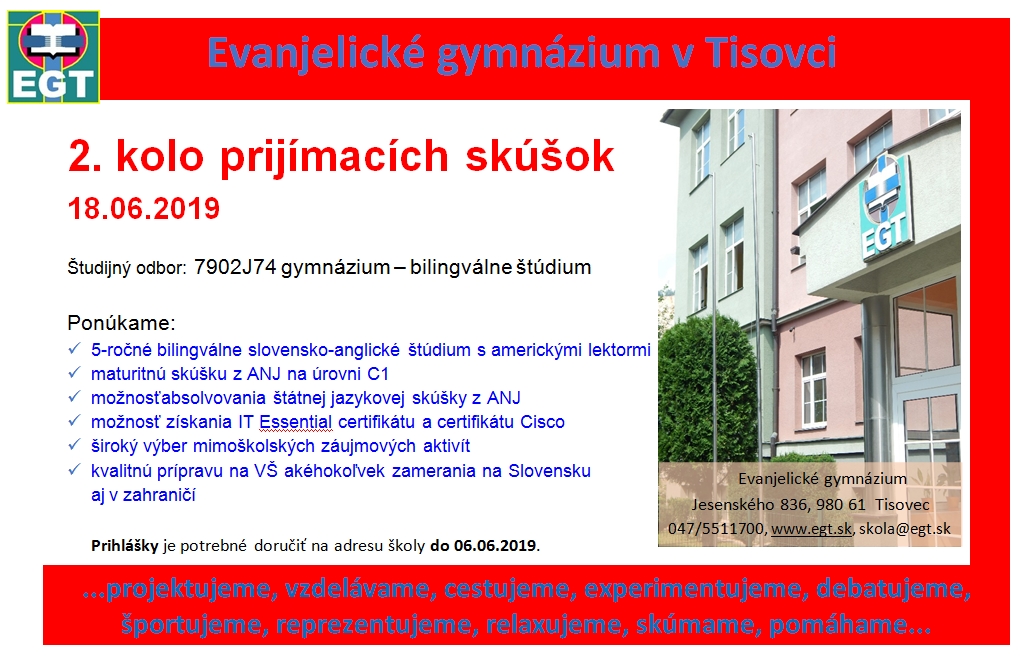 EGT

Evanjelické gymnázium v Tisovci

2. kolo prijímacích skúšok

18.06.2019

Študijný odbor: 7902J74 gymnázium – bilingválne štúdium

Ponúkame:
✓ 5-ročné bilingválne slovensko-anglické štúdium s americkými lektormi
✓ maturitnú skúšku z ANJ na úrovni C1
✓ možnosťabsolvovania štátnej jazykovej skúšky z ANJ
✓ možnosť získania IT Essential certifikátu a certifikátu Cisco
✓ široký výber mimoškolských záujmových aktivít
✓ kvalitnú prípravu na VŠ akéhokoľvek zamerania na Slovensku aj v zahraničí

Prihlášky je potrebné doručiť na adresu školy do 06.06.2019.

EGT

Evanjelické gymnázium
Jesenského 836, 980 61 Tisovec
047/5511700, www.egt.sk, skola@egt.sk

...projektujeme, vzdelávame, cestujeme, experimentujeme, debatujeme, športujeme, reprezentujeme, relaxujeme, skúmame, pomáhame...